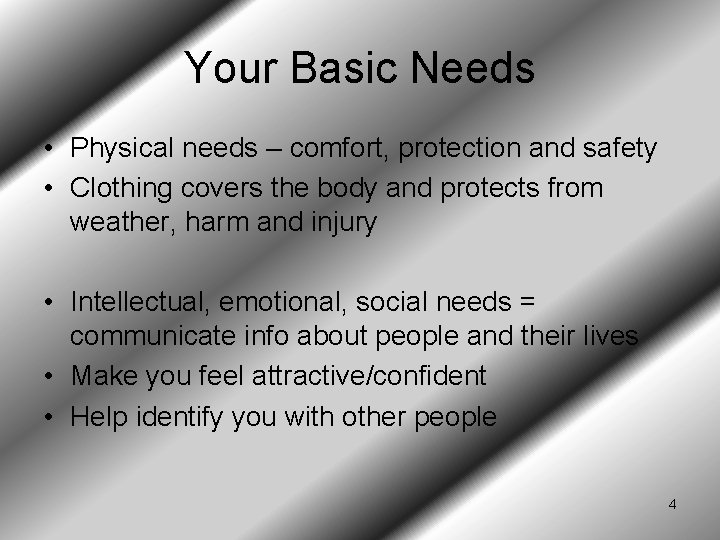 Your Basic Needs

• Physical needs – comfort, protection and safety
• Clothing covers the body and protects from weather, harm and injury

• Intellectual, emotional, social needs = communicate info about people and their lives
• Make you feel attractive/confident
• Help identify you with other people

4